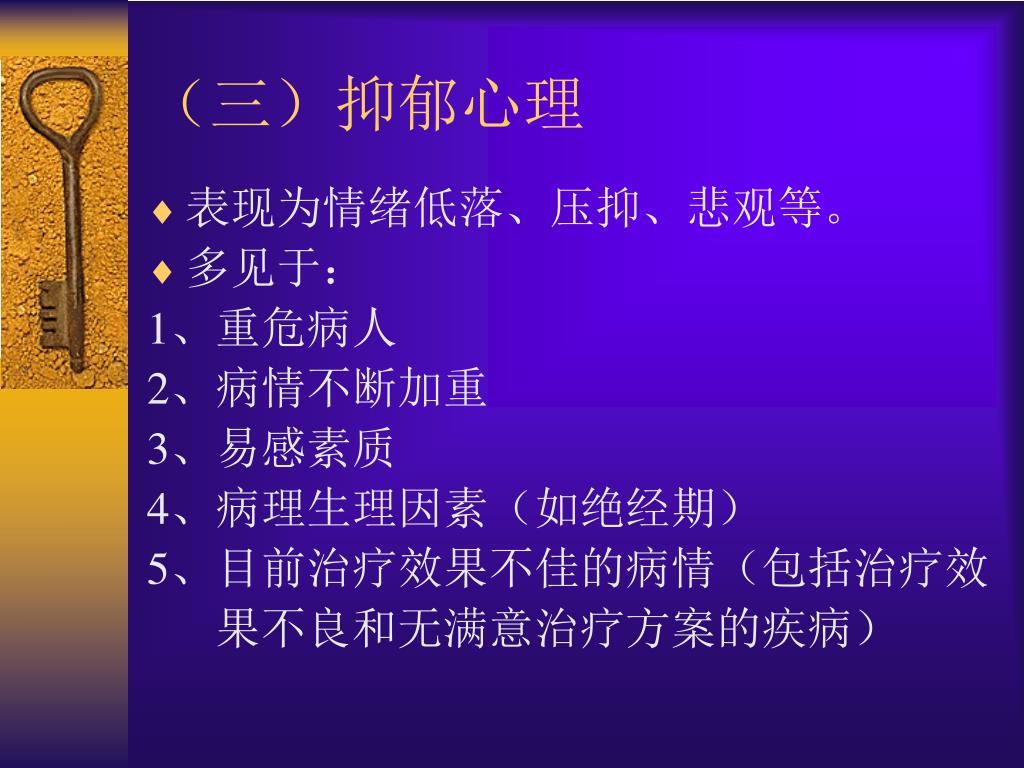 （三）抑郁心理

♦ 表现为情绪低落、压抑、悲观等。
♦ 多见于：
1、重危病人
2、病情不断加重
3、易感素质
4、病理生理因素（如绝经期）
5、目前治疗效果不佳的病情（包括治疗效果不良和无满意治疗方案的疾病）